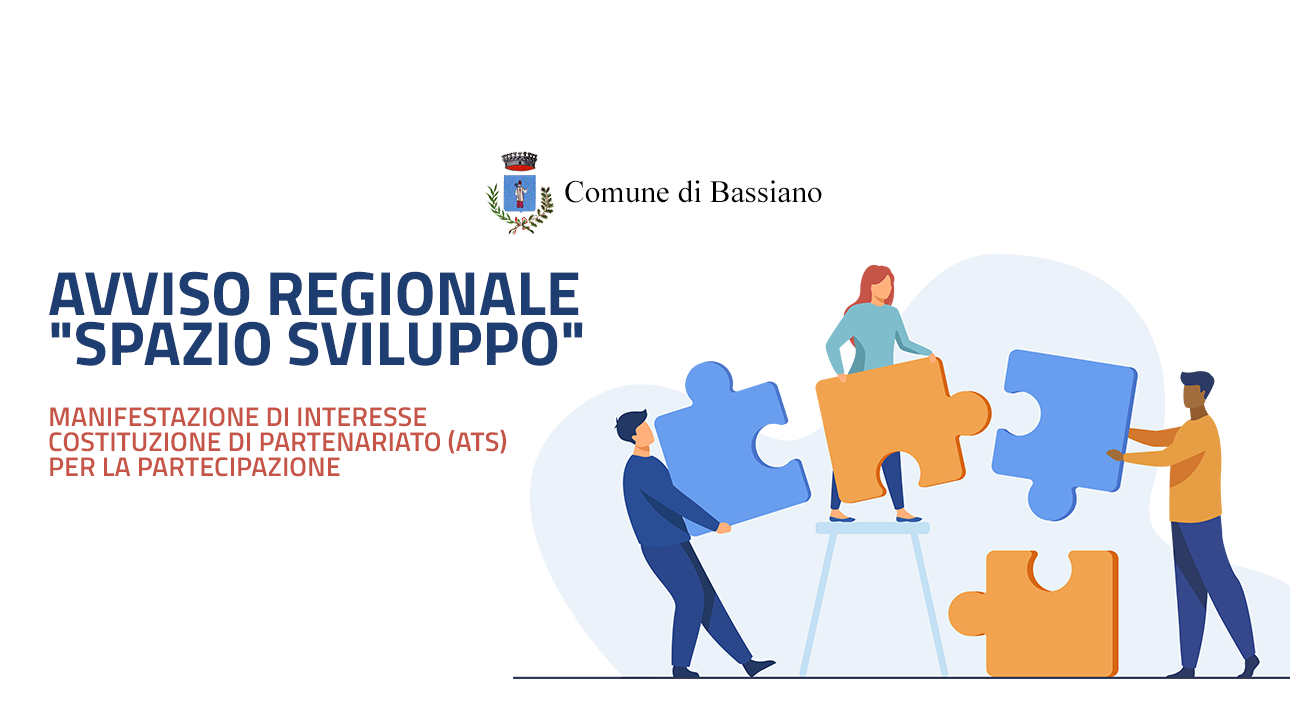 Comune di Bassiano

AVVISO REGIONALE "SPAZIO SVILUPPO"

MANIFESTAZIONE DI INTERESSE COSTITUZIONE DI PARTENARIATO (ATS) PER LA PARTECIPAZIONE